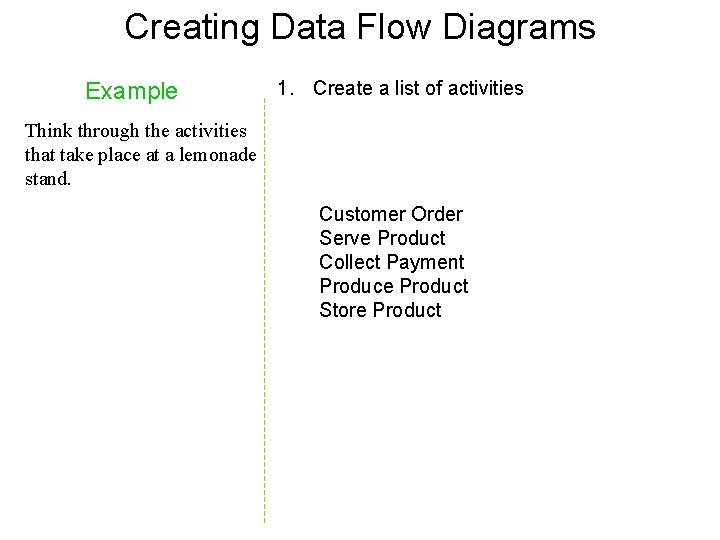 Creating Data Flow Diagrams

Example

Think through the activities that take place at a lemonade stand.

1. Create a list of activities

Customer Order
Serve Product
Collect Payment
Produce Product
Store Product